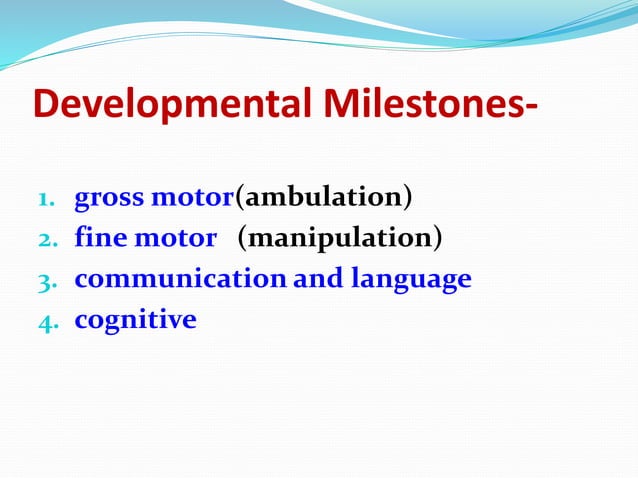 Developmental Milestones-

1. gross motor(ambulation)
2. fine motor (manipulation)
3. communication and language
4. cognitive